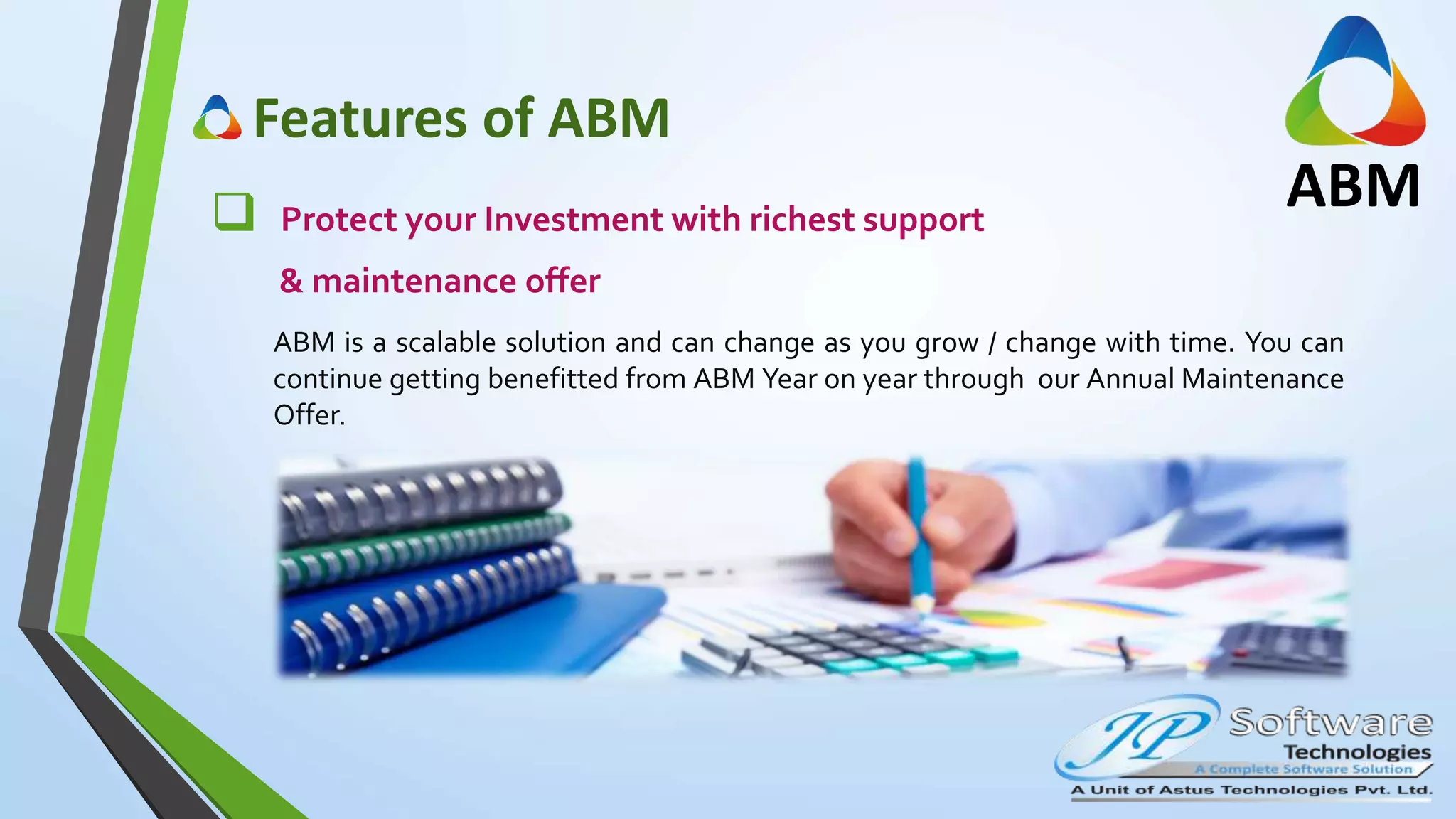 Features of ABM

ABM

Protect your Investment with richest support & maintenance offer

ABM is a scalable solution and can change as you grow / change with time. You can continue getting benefitted from ABM Year on year through our Annual Maintenance Offer.

JP Software Technologies
A Complete Software Solution
A Unit of Astus Technologies Pvt. Ltd.